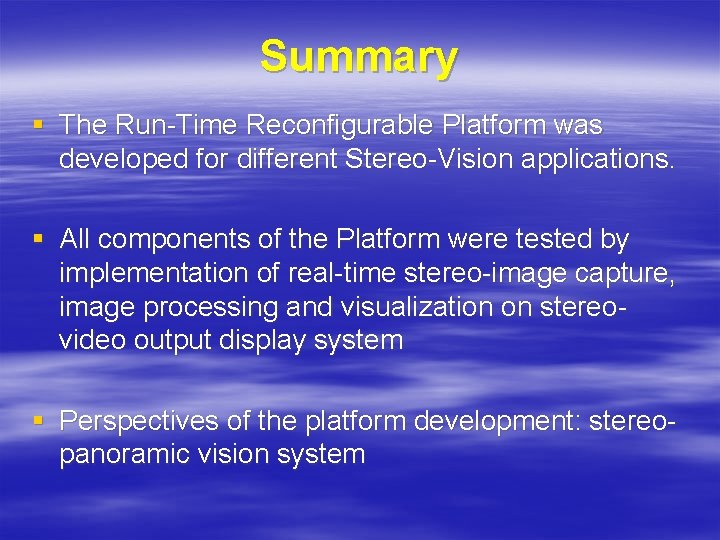 Summary

▪ The Run-Time Reconfigurable Platform was developed for different Stereo-Vision applications.

▪ All components of the Platform were tested by implementation of real-time stereo-image capture, image processing and visualization on stereo-video output display system

▪ Perspectives of the platform development: stereo-panoramic vision system